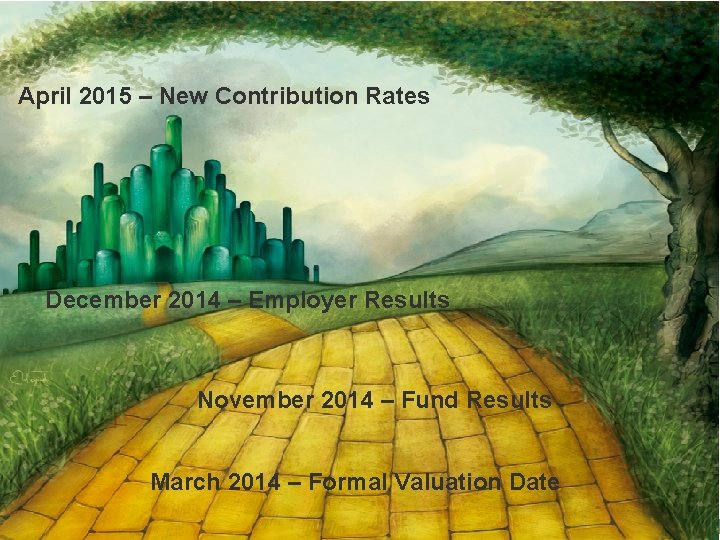 April 2015 – New Contribution Rates

December 2014 – Employer Results

November 2014 – Fund Results

March 2014 – Formal Valuation Date